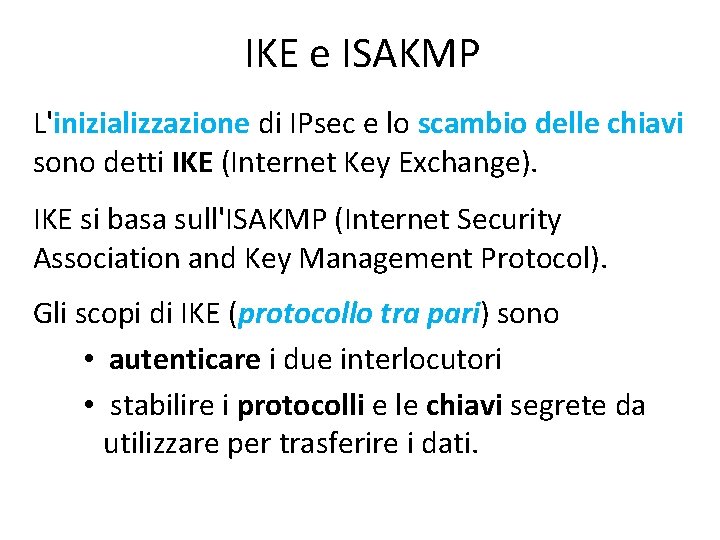 IKE e ISAKMP

L'inizializzazione di IPsec e lo scambio delle chiavi sono detti IKE (Internet Key Exchange).

IKE si basa sull'ISAKMP (Internet Security Association and Key Management Protocol).

Gli scopi di IKE (protocollo tra pari) sono

• autenticare i due interlocutori
• stabilire i protocolli e le chiavi segrete da utilizzare per trasferire i dati.